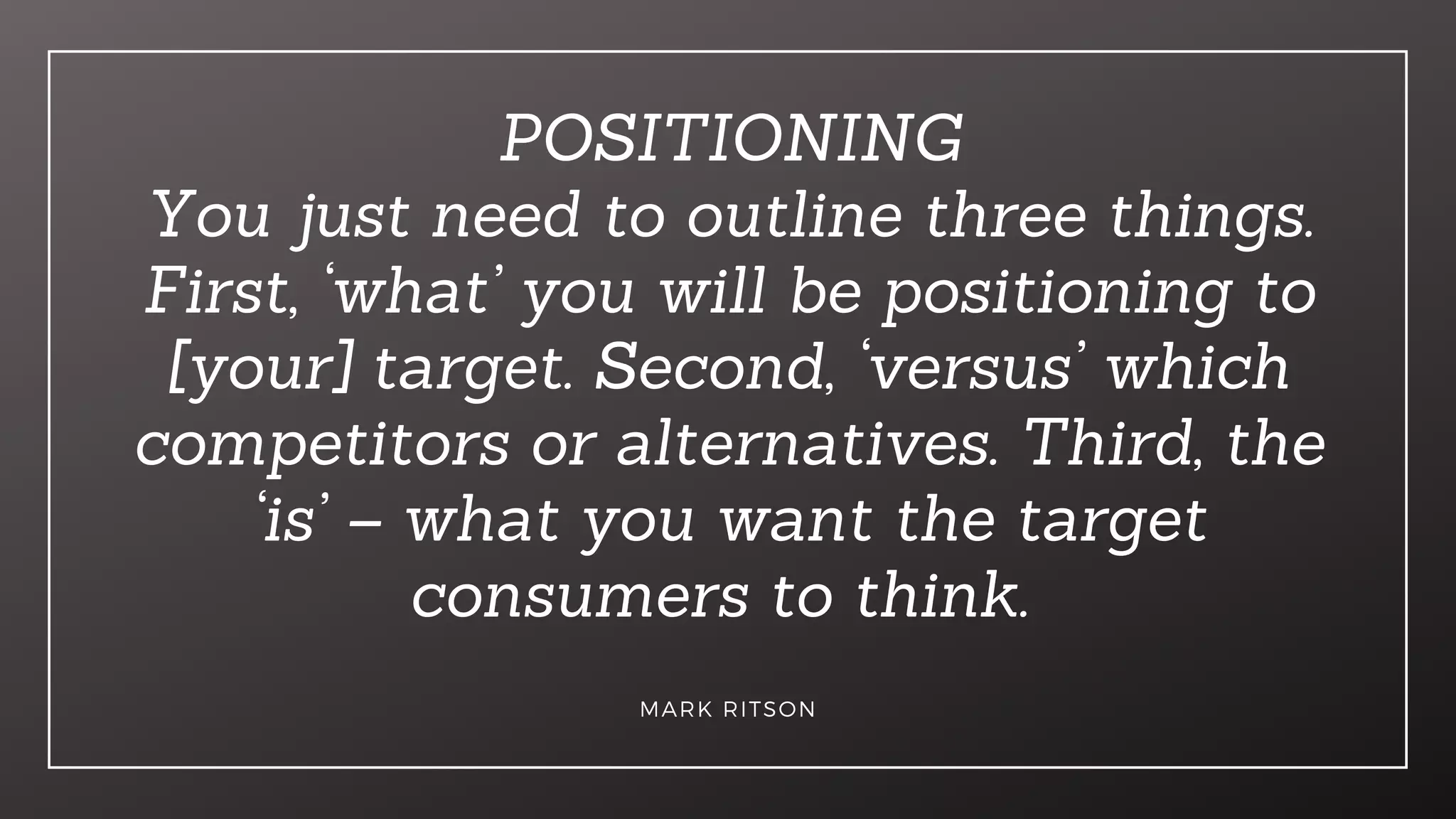 POSITIONING
You just need to outline three things. First, ‘what’ you will be positioning to [your] target. Second, ‘versus’ which competitors or alternatives. Third, the ‘is’ – what you want the target consumers to think.

MARK RITSON